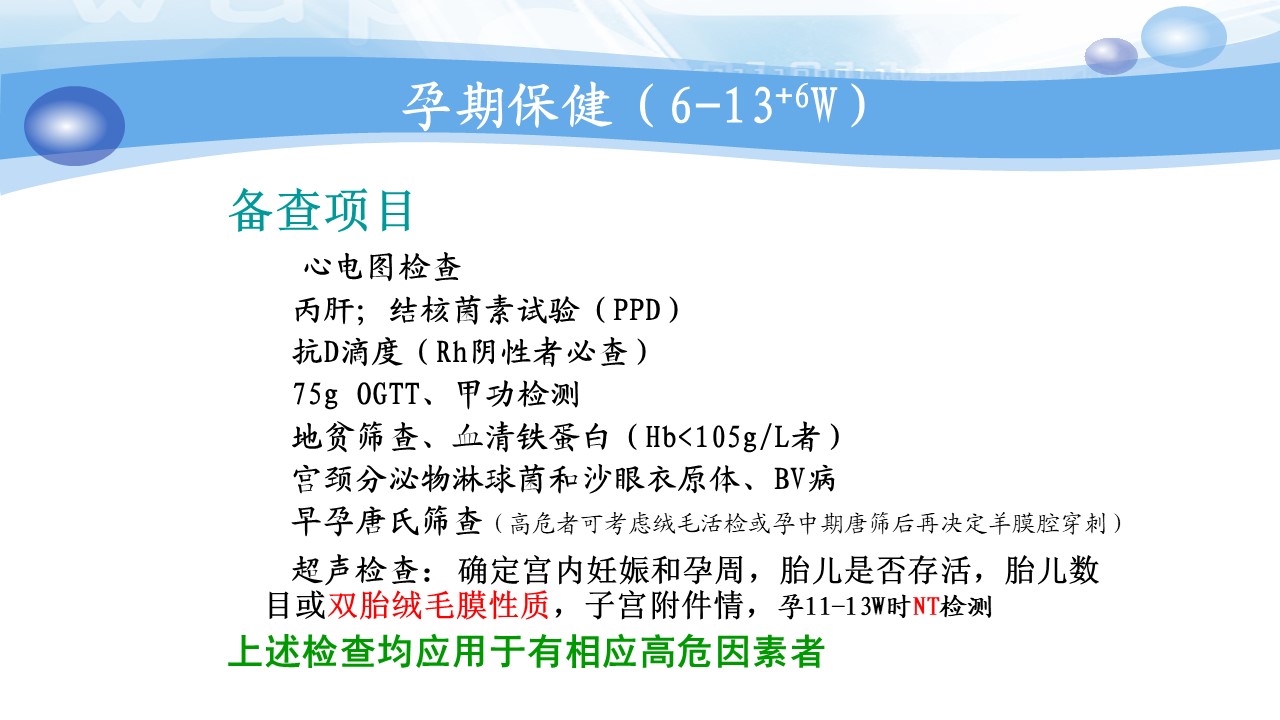 孕期保健（6-13$^{+6}$W）

备查项目

心电图检查

丙肝；结核菌素试验（PPD）

抗D滴度（Rh阴性者必查）

75g OGTT、甲功检测

地贫筛查、血清铁蛋白（Hb<105g/L者）

宫颈分泌物淋球菌和沙眼衣原体、BV病

早孕唐氏筛查（高危者可考虑绒毛活检或孕中期唐筛后再决定羊膜腔穿刺）

超声检查：确定宫内妊娠和孕周，胎儿是否存活，胎儿数目或双胎绒毛膜性质，子宫附件情，孕11-13W时NT检测

上述检查均应用于有相应高危因素者